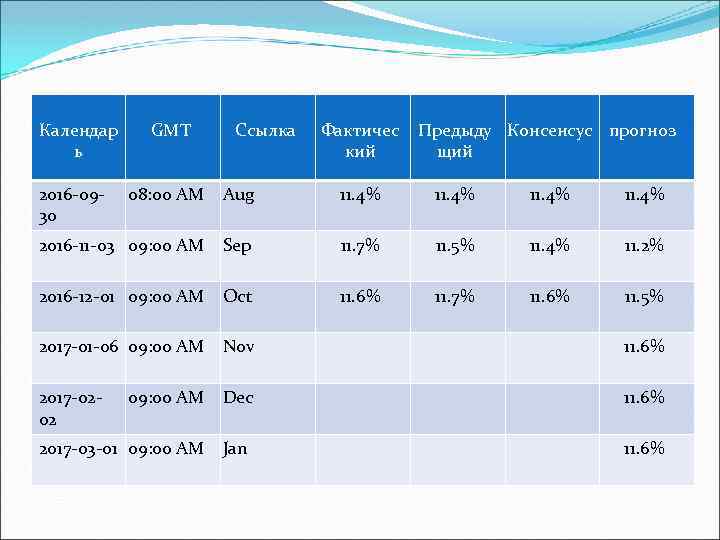 | Календарь | GMT | Ссылка | Фактический | Предыдущий | Консенсус | прогноз |
|---|---|---|---|---|---|---|
| 2016-09-30 | 08:00 AM | Aug | 11.4% | 11.4% | 11.4% | 11.4% |
| 2016-11-03 | 09:00 AM | Sep | 11.7% | 11.5% | 11.4% | 11.2% |
| 2016-12-01 | 09:00 AM | Oct | 11.6% | 11.7% | 11.6% | 11.5% |
| 2017-01-06 | 09:00 AM | Nov | | | | 11.6% |
| 2017-02-02 | 09:00 AM | Dec | | | | 11.6% |
| 2017-03-01 | 09:00 AM | Jan | | | | 11.6% |